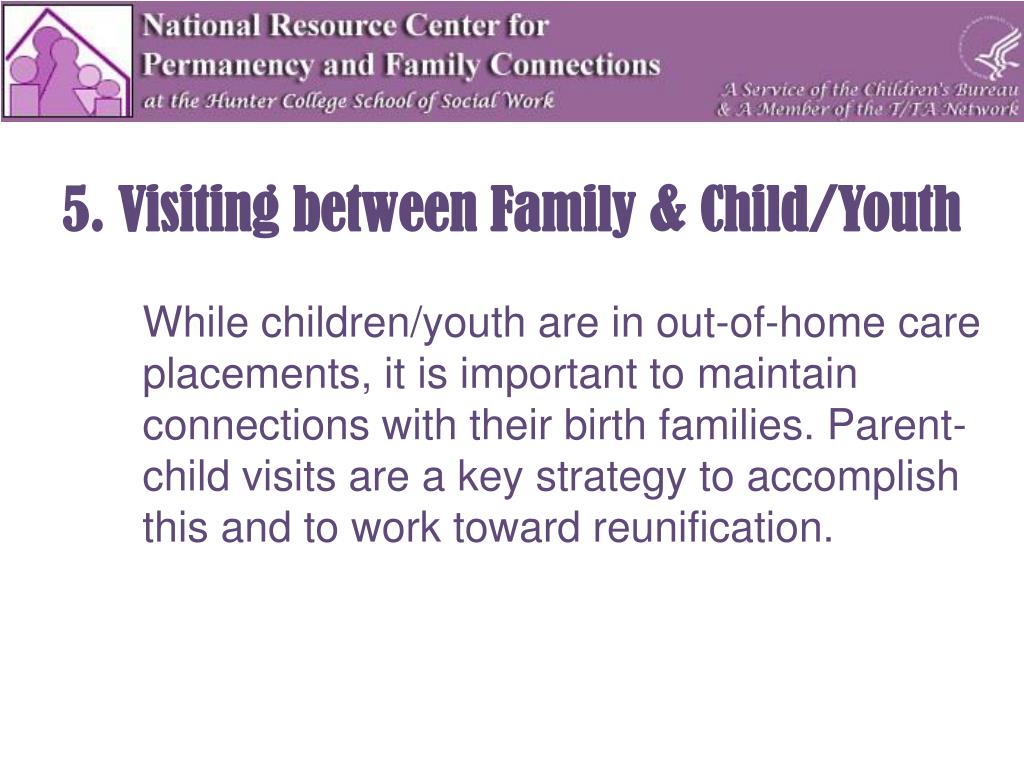 National Resource Center for
Permanency and Family Connections
at the Hunter College School of Social Work

A Service of the Children's Bureau
& A Member of the T/TA Network

5. Visiting between Family & Child/Youth

While children/youth are in out-of-home care placements, it is important to maintain connections with their birth families. Parent-child visits are a key strategy to accomplish this and to work toward reunification.